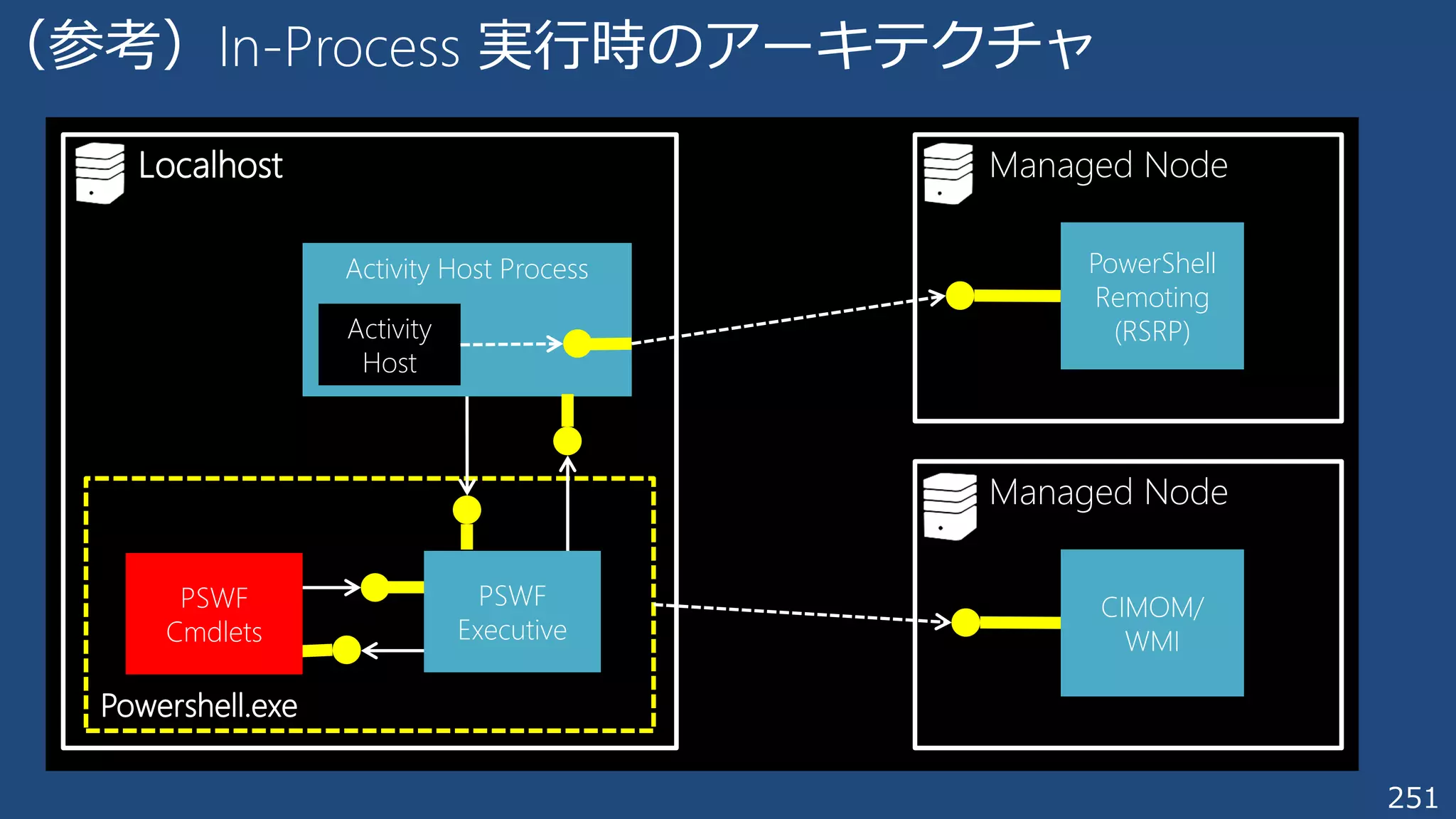 （参考）In-Process 実行時のアーキテクチャ

Localhost

Activity Host Process

Activity Host

PSWF Cmdlets

PSWF Executive

Powershell.exe

Managed Node

PowerShell Remoting (RSRP)

Managed Node

CIMOM/ WMI

251